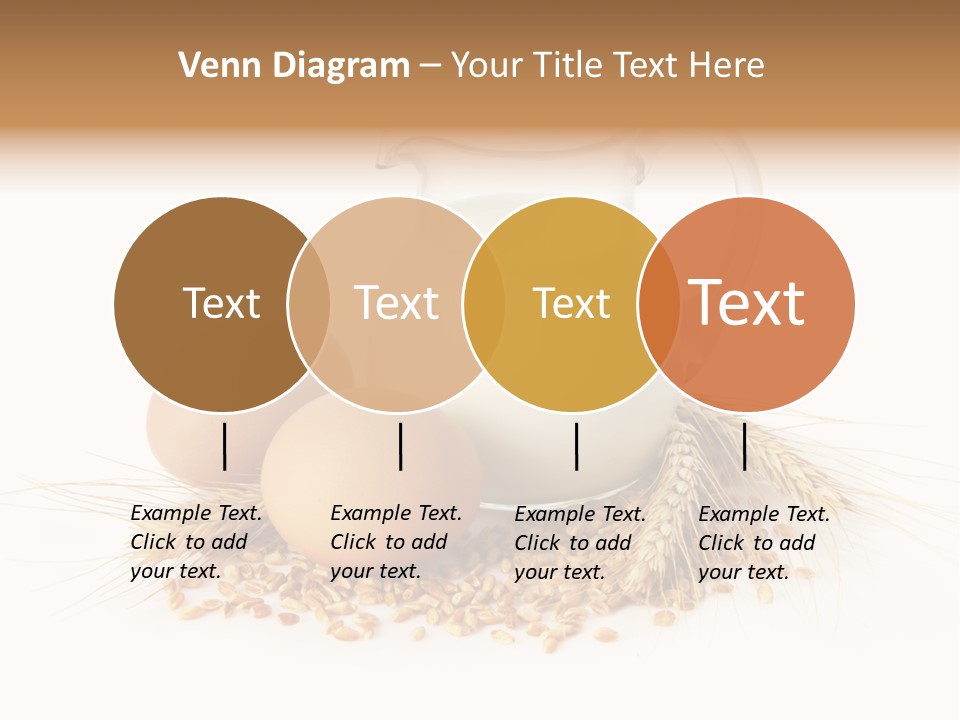 Venn Diagram – Your Title Text Here

Text

Text

Text

Text

Example Text. Click to add your text.

Example Text. Click to add your text.

Example Text. Click to add your text.

Example Text. Click to add your text.